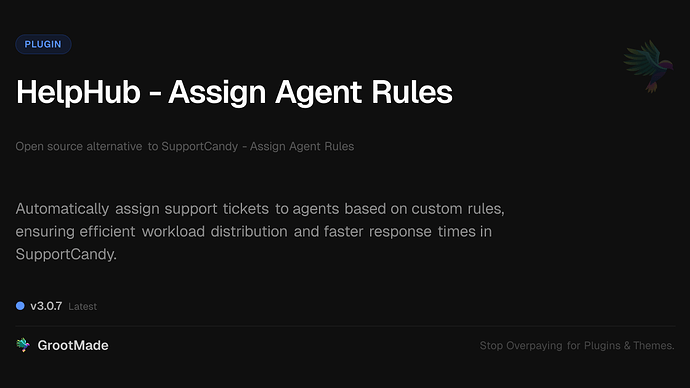 PLUGIN

HelpHub - Assign Agent Rules

Open source alternative to SupportCandy - Assign Agent Rules

Automatically assign support tickets to agents based on custom rules, ensuring efficient workload distribution and faster response times in SupportCandy.

v3.0.7 Latest

GrootMade

Stop Overpaying for Plugins & Themes.